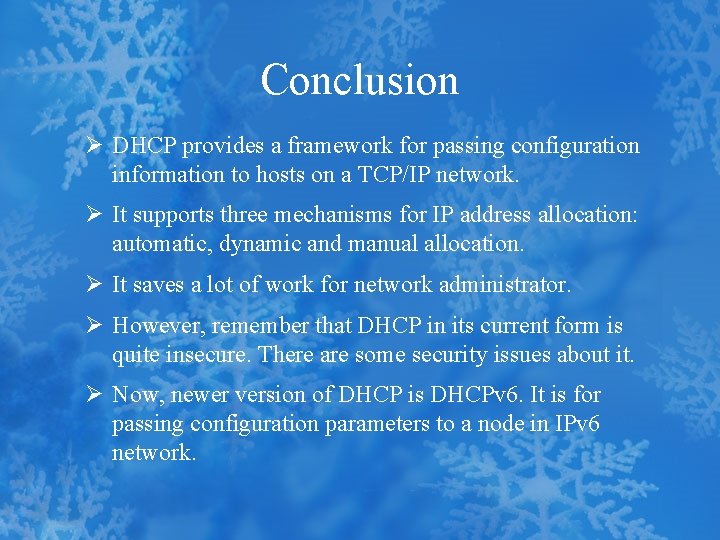 Conclusion

➢ DHCP provides a framework for passing configuration information to hosts on a TCP/IP network.

➢ It supports three mechanisms for IP address allocation: automatic, dynamic and manual allocation.

➢ It saves a lot of work for network administrator.

➢ However, remember that DHCP in its current form is quite insecure. There are some security issues about it.

➢ Now, newer version of DHCP is DHCPv6. It is for passing configuration parameters to a node in IPv6 network.